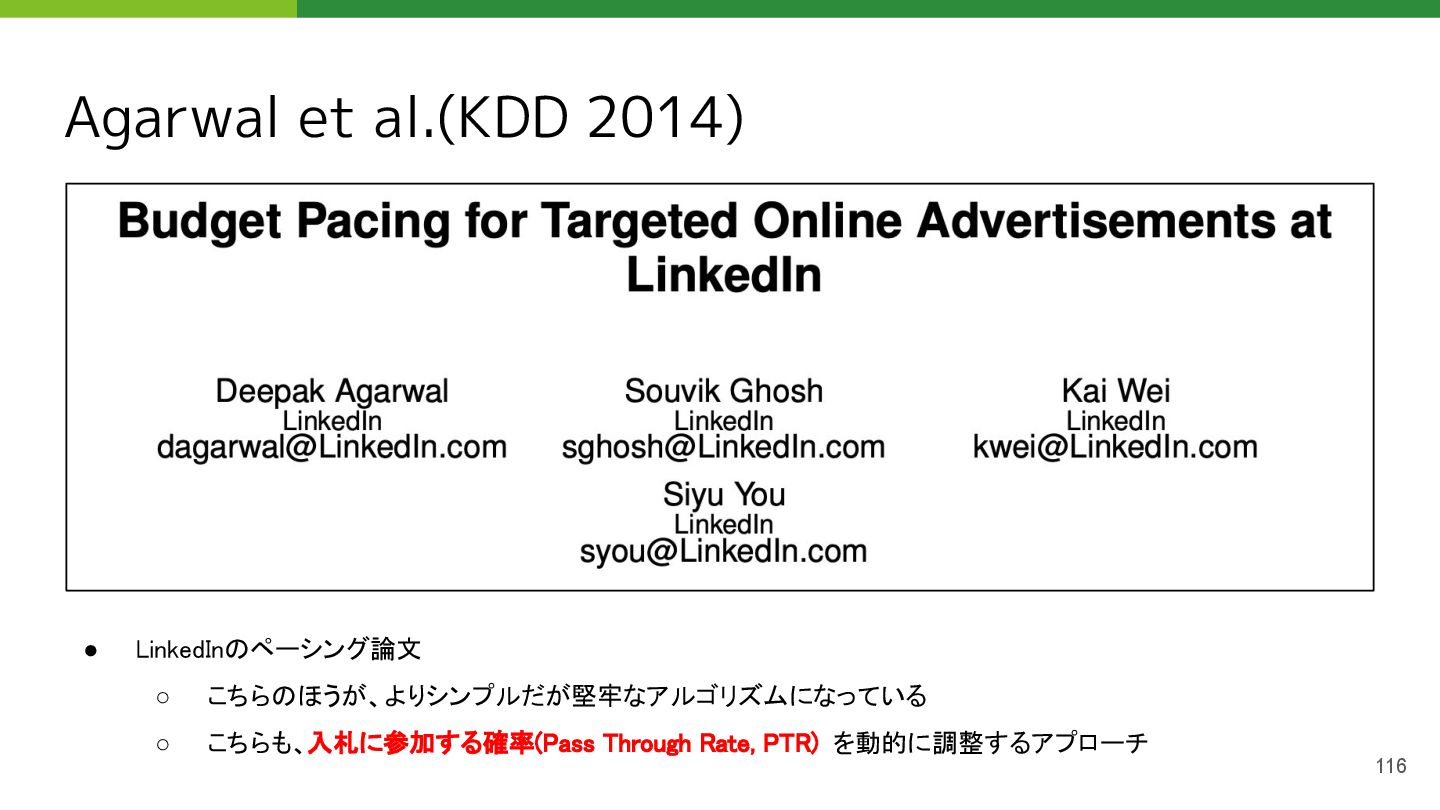 Agarwal et al.(KDD 2014)

Budget Pacing for Targeted Online Advertisements at LinkedIn

Deepak Agarwal
LinkedIn
dagarwal@LinkedIn.com

Souvik Ghosh
LinkedIn
sghosh@LinkedIn.com

Kai Wei
LinkedIn
kwei@LinkedIn.com

Siyu You
LinkedIn
syou@LinkedIn.com

● LinkedInのペーシング論文
○ こちらのほうが、よりシンプルだが堅牢なアルゴリズムになっている
○ こちらも、入札に参加する確率(Pass Through Rate, PTR) を動的に調整するアプローチ

116